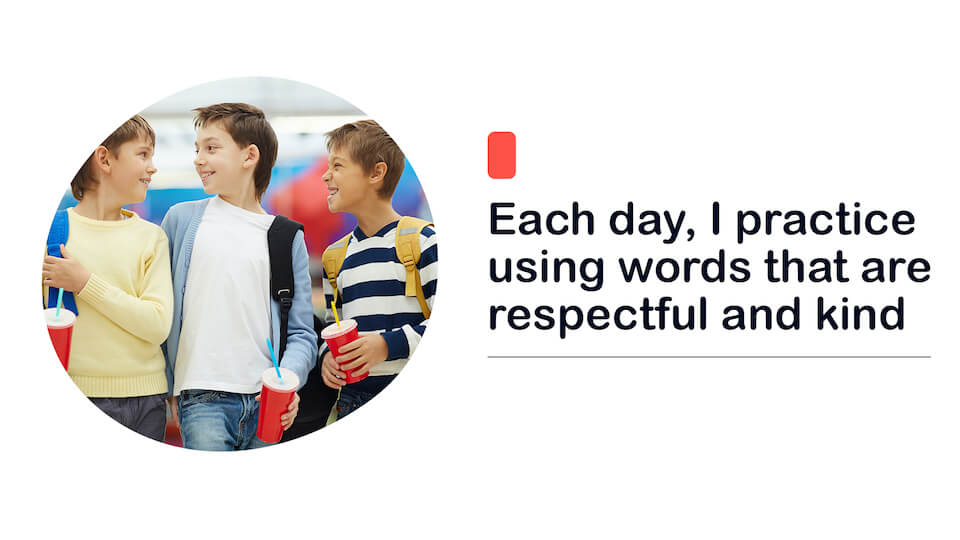 Each day, I practice using words that are respectful and kind